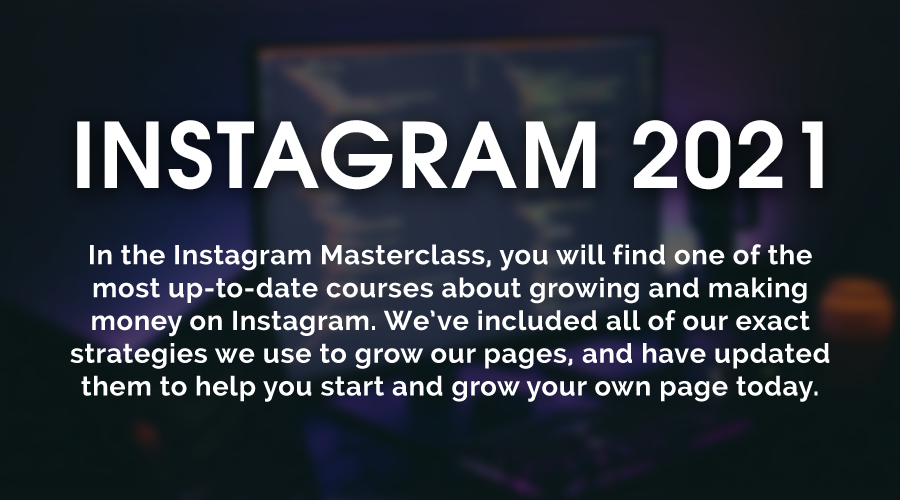 INSTAGRAM 2021

In the Instagram Masterclass, you will find one of the most up-to-date courses about growing and making money on Instagram. We've included all of our exact strategies we use to grow our pages, and have updated them to help you start and grow your own page today.